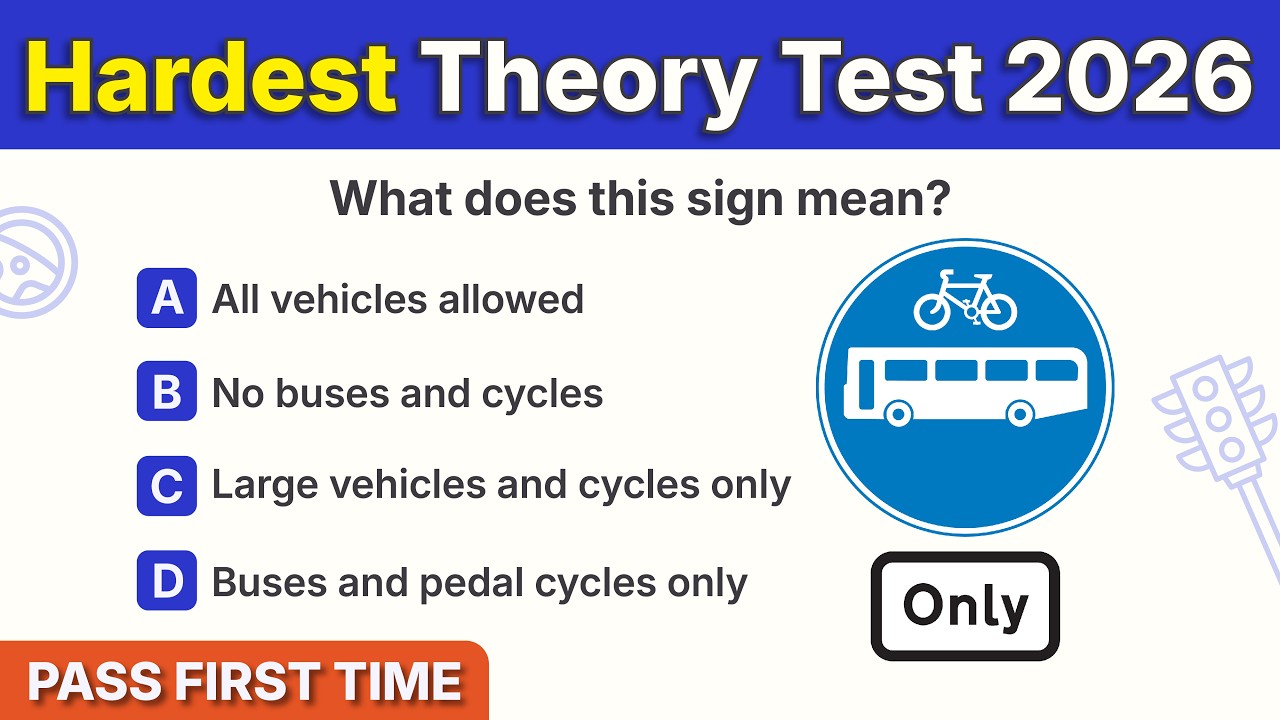 Hardest Theory Test 2026

What does this sign mean?

A All vehicles allowed

B No buses and cycles

C Large vehicles and cycles only

D Buses and pedal cycles only

Only

PASS FIRST TIME